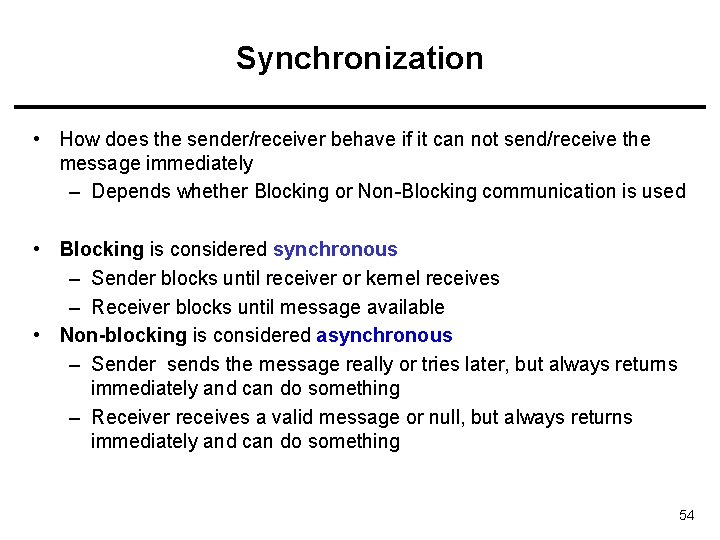 Synchronization

• How does the sender/receiver behave if it can not send/receive the message immediately
– Depends whether Blocking or Non-Blocking communication is used

• Blocking is considered synchronous
– Sender blocks until receiver or kernel receives
– Receiver blocks until message available
• Non-blocking is considered asynchronous
– Sender sends the message really or tries later, but always returns immediately and can do something
– Receiver receives a valid message or null, but always returns immediately and can do something

54